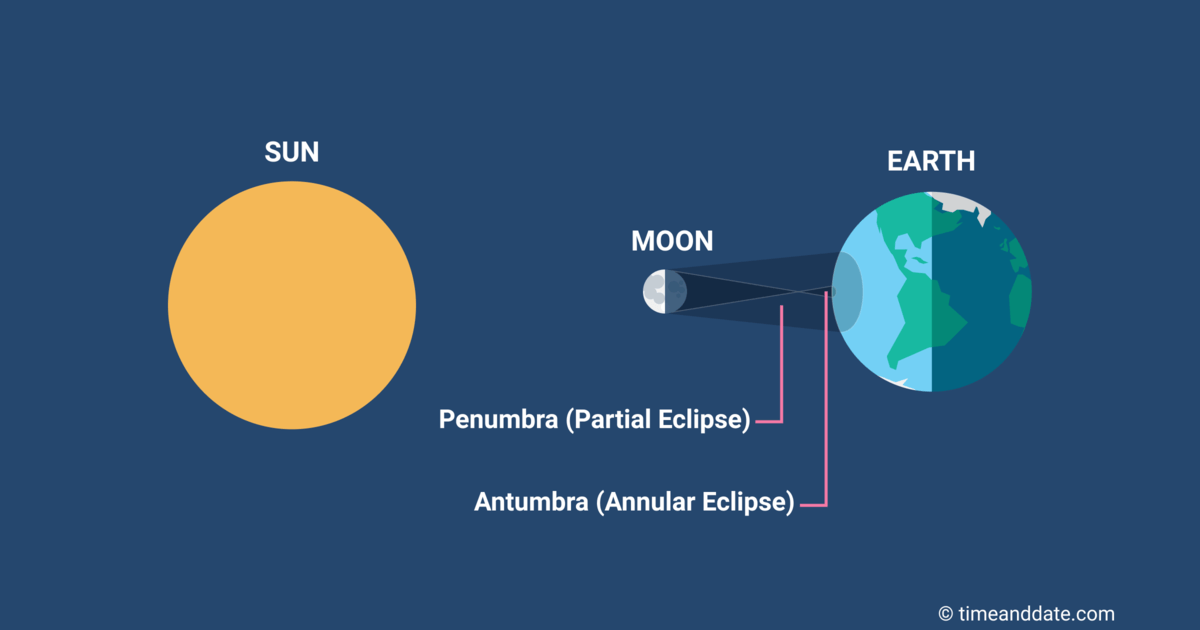 SUN

MOON

EARTH

Penumbra (Partial Eclipse)

Antumbra (Annular Eclipse)

© timeanddate.com